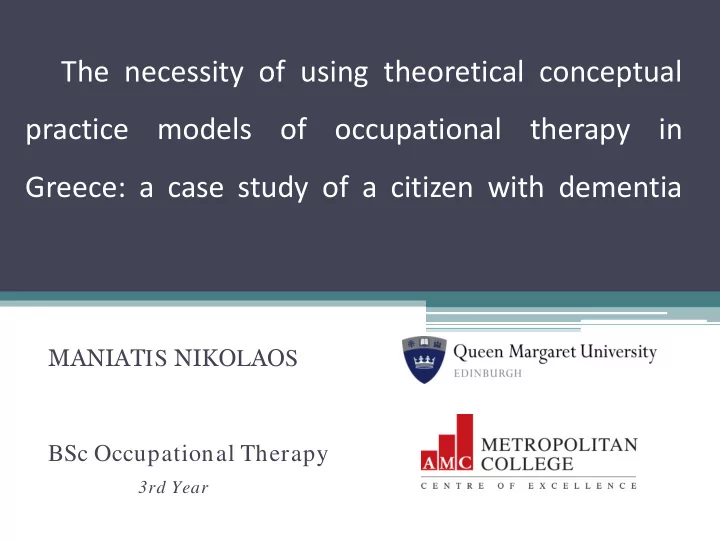 The necessity of using theoretical conceptual practice models of occupational therapy in Greece: a case study of a citizen with dementia

MANIATIS NIKOLAOS

Queen Margaret University
EDINBURGH

BSc Occupational Therapy
3rd Year

AMC METROPOLITAN COLLEGE
CENTRE OF EXCELLENCE